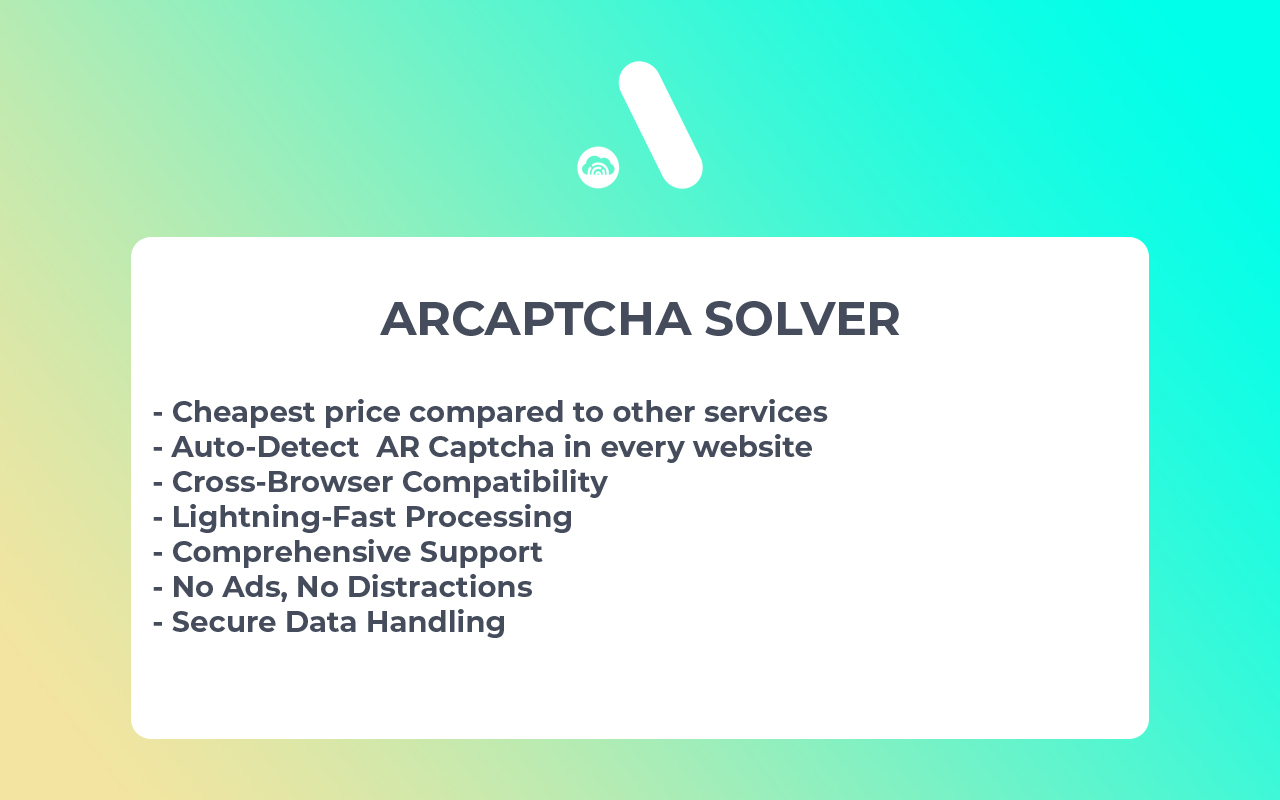 ARCAPTCHA SOLVER

- Cheapest price compared to other services
- Auto-Detect  AR Captcha in every website
- Cross-Browser Compatibility
- Lightning-Fast Processing
- Comprehensive Support
- No Ads, No Distractions
- Secure Data Handling